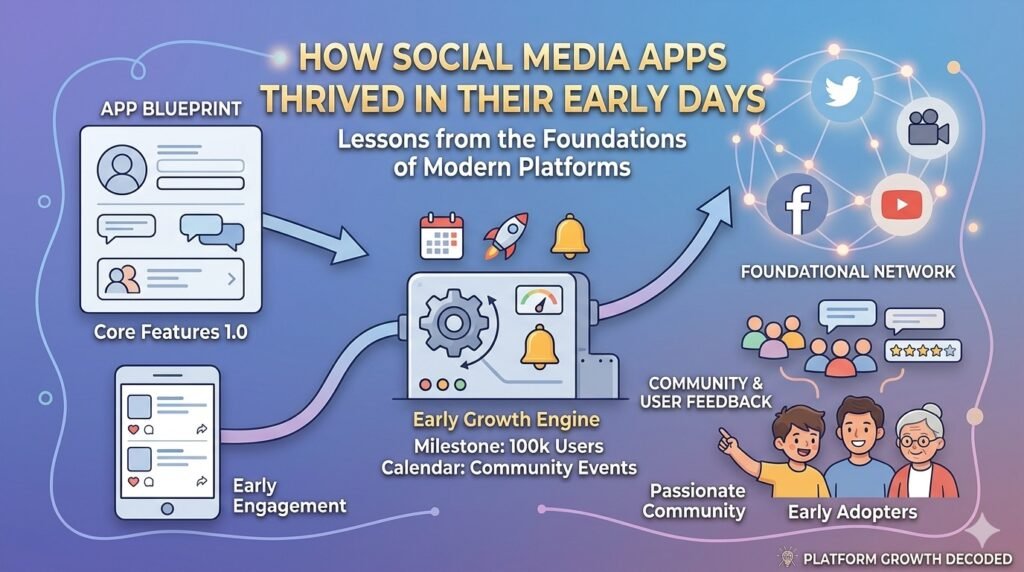 HOW SOCIAL MEDIA APPS THRIVED IN THEIR EARLY DAYS

Lessons from the Foundations of Modern Platforms

APP BLUEPRINT

Core Features 1.0

Early Engagement

Early Growth Engine
Milestone: 100k Users
Calendar: Community Events

FOUNDATIONAL NETWORK

COMMUNITY & USER FEEDBACK

Passionate Community

Early Adopters

PLATFORM GROWTH DECODED